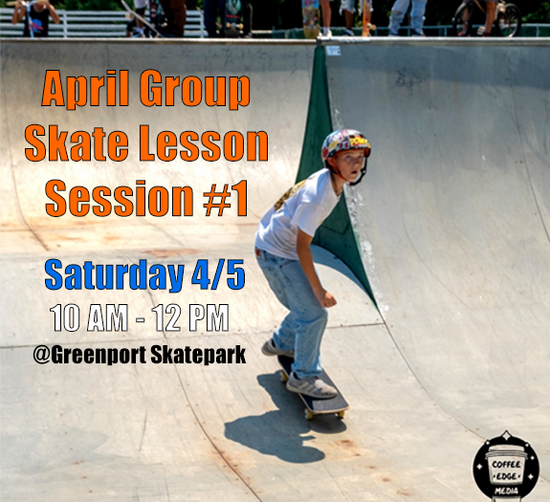 April Group
Skate Lesson
Session #1

Saturday 4/5
10 AM - 12 PM
@Greenport Skatepark

COFFEE
EDGE
MEDIA